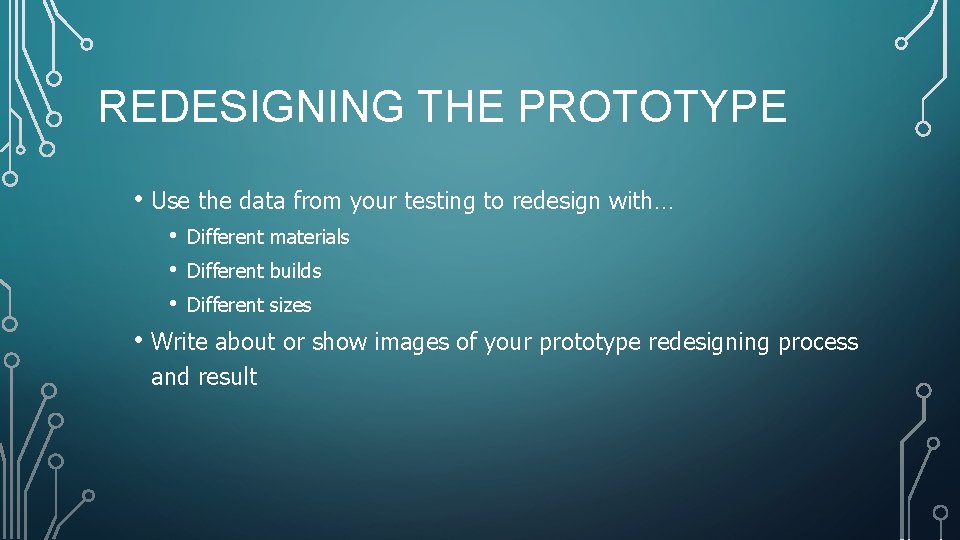 REDESIGNING THE PROTOTYPE

• Use the data from your testing to redesign with…
  • Different materials
  • Different builds
  • Different sizes
• Write about or show images of your prototype redesigning process and result